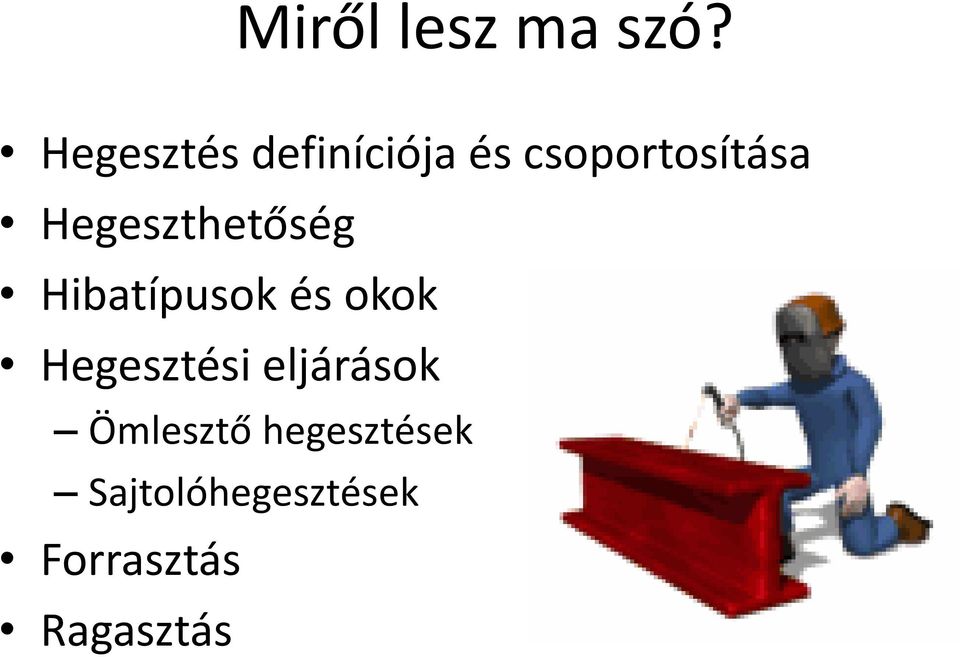 Miről lesz ma szó?

• Hegesztés definíciója és csoportosítása
• Hegeszthetőség
• Hibatípusok és okok
• Hegesztési eljárások
– Ömlesztő hegesztések
– Sajtolóhegesztések
• Forrasztás
• Ragasztás